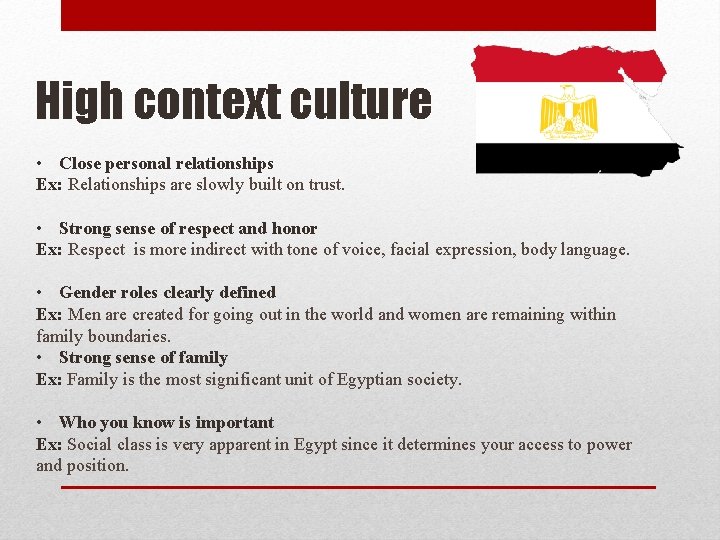 High context culture

• Close personal relationships
Ex: Relationships are slowly built on trust.

• Strong sense of respect and honor
Ex: Respect is more indirect with tone of voice, facial expression, body language.

• Gender roles clearly defined
Ex: Men are created for going out in the world and women are remaining within family boundaries.
• Strong sense of family
Ex: Family is the most significant unit of Egyptian society.

• Who you know is important
Ex: Social class is very apparent in Egypt since it determines your access to power and position.